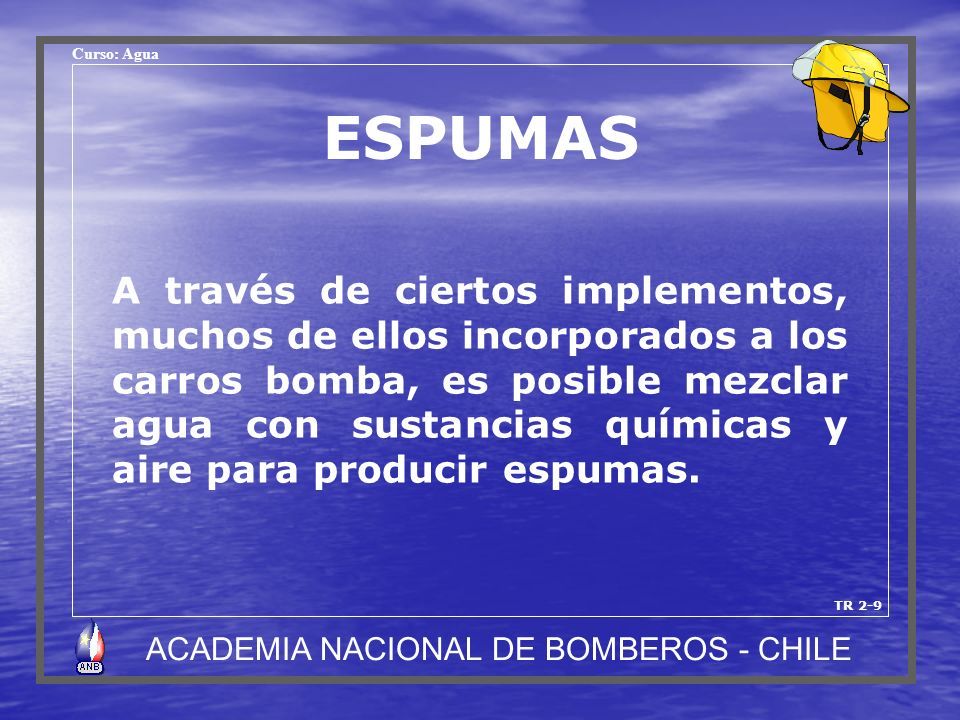 Curso: Agua

ESPUMAS

A través de ciertos implementos, muchos de ellos incorporados a los carros bomba, es posible mezclar agua con sustancias químicas y aire para producir espumas.

TR 2-9

ANB

ACADEMIA NACIONAL DE BOMBEROS - CHILE